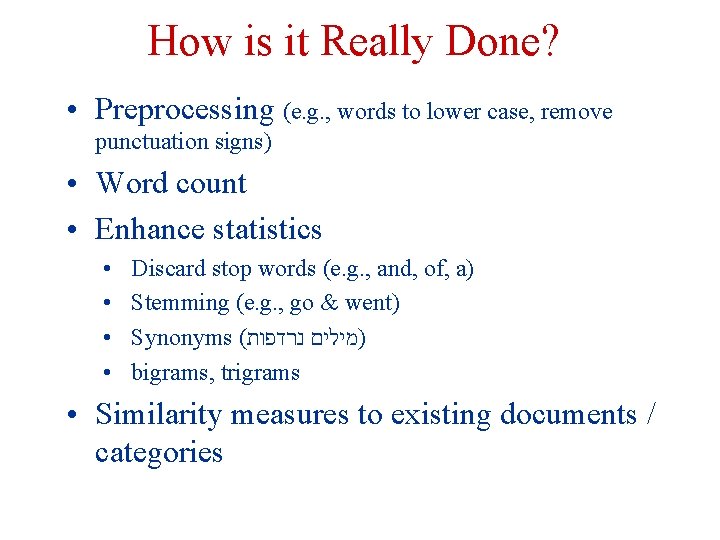 How is it Really Done?

• Preprocessing (e.g., words to lower case, remove punctuation signs)
• Word count
• Enhance statistics
  • Discard stop words (e.g., and, of, a)
  • Stemming (e.g., go & went)
  • Synonyms (מילים נרדפות)
  • bigrams, trigrams
• Similarity measures to existing documents / categories